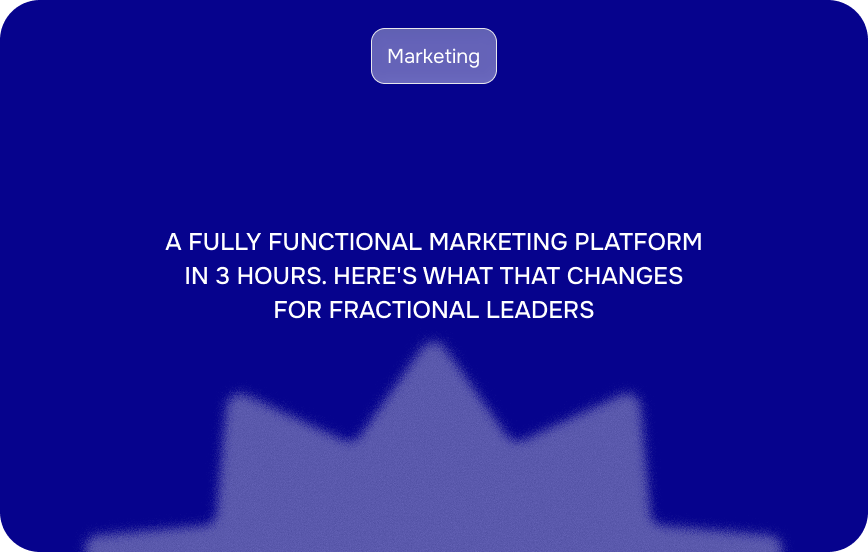 Marketing

A FULLY FUNCTIONAL MARKETING PLATFORM IN 3 HOURS. HERE'S WHAT THAT CHANGES FOR FRACTIONAL LEADERS